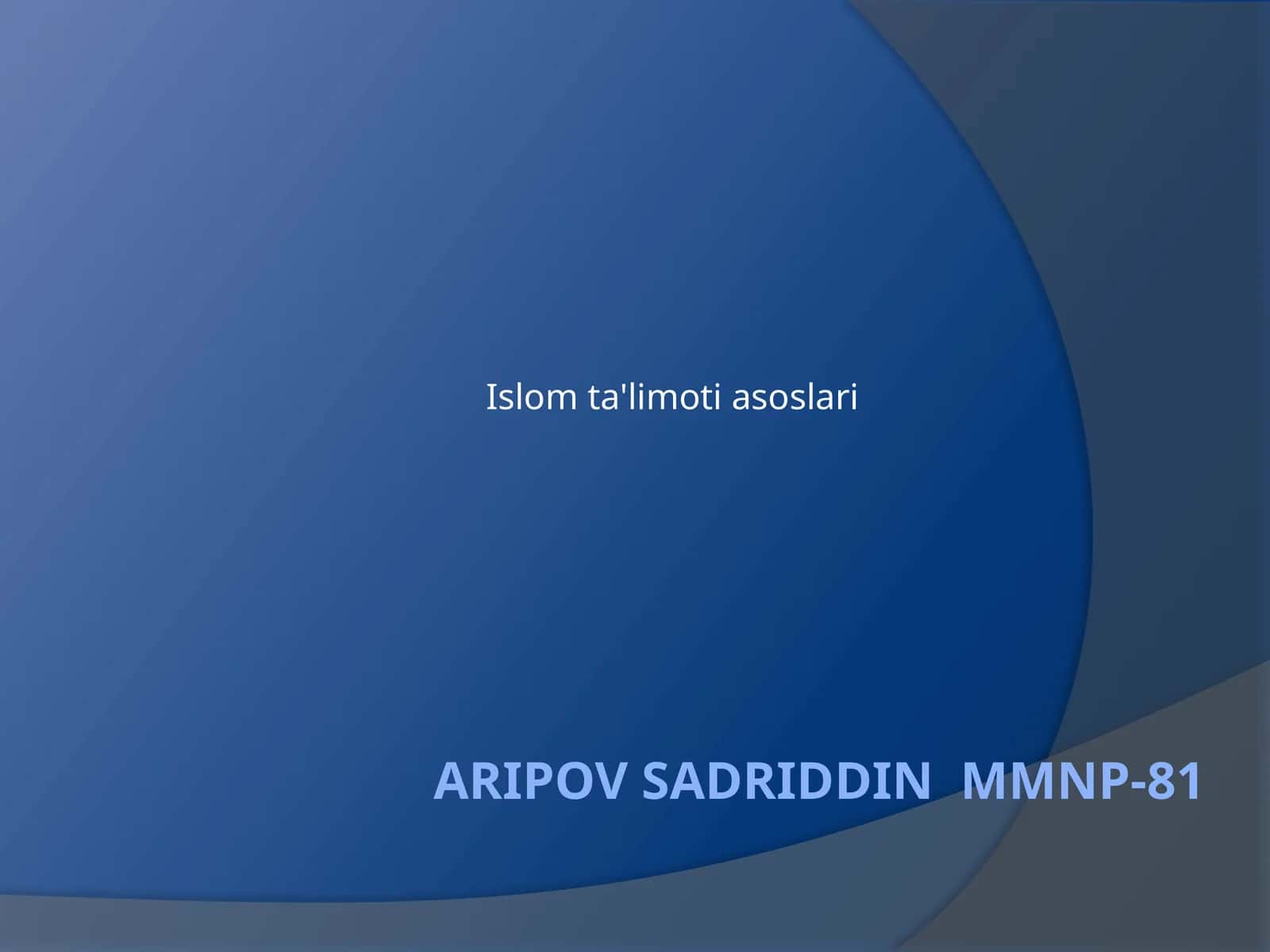 Islom ta'limoti asoslari

ARIPOV SADRIDDIN  MMNP-81